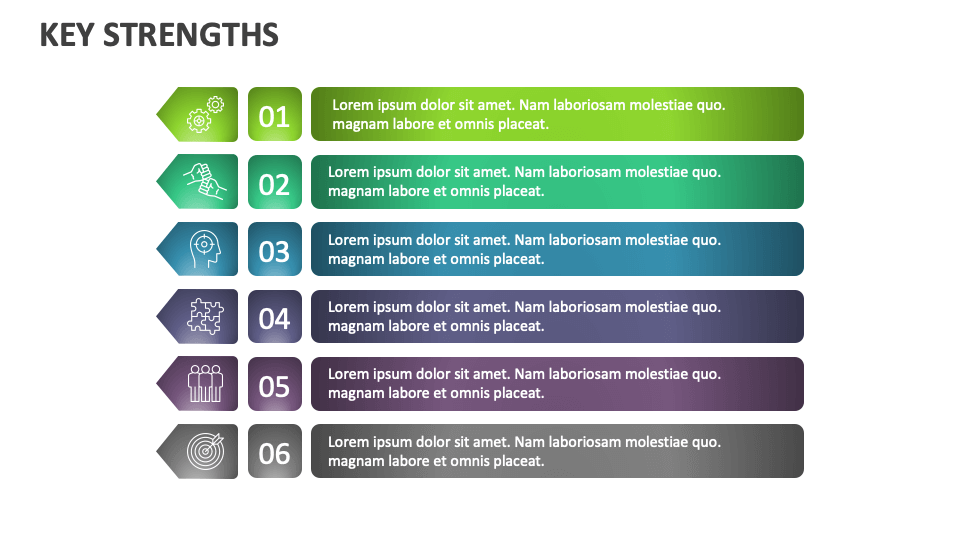 KEY STRENGTHS

01
Lorem ipsum dolor sit amet. Nam laboriosam molestiae quo. magnam labore et omnis placeat.

02
Lorem ipsum dolor sit amet. Nam laboriosam molestiae quo. magnam labore et omnis placeat.

03
Lorem ipsum dolor sit amet. Nam laboriosam molestiae quo. magnam labore et omnis placeat.

04
Lorem ipsum dolor sit amet. Nam laboriosam molestiae quo. magnam labore et omnis placeat.

05
Lorem ipsum dolor sit amet. Nam laboriosam molestiae quo. magnam labore et omnis placeat.

06
Lorem ipsum dolor sit amet. Nam laboriosam molestiae quo. magnam labore et omnis placeat.